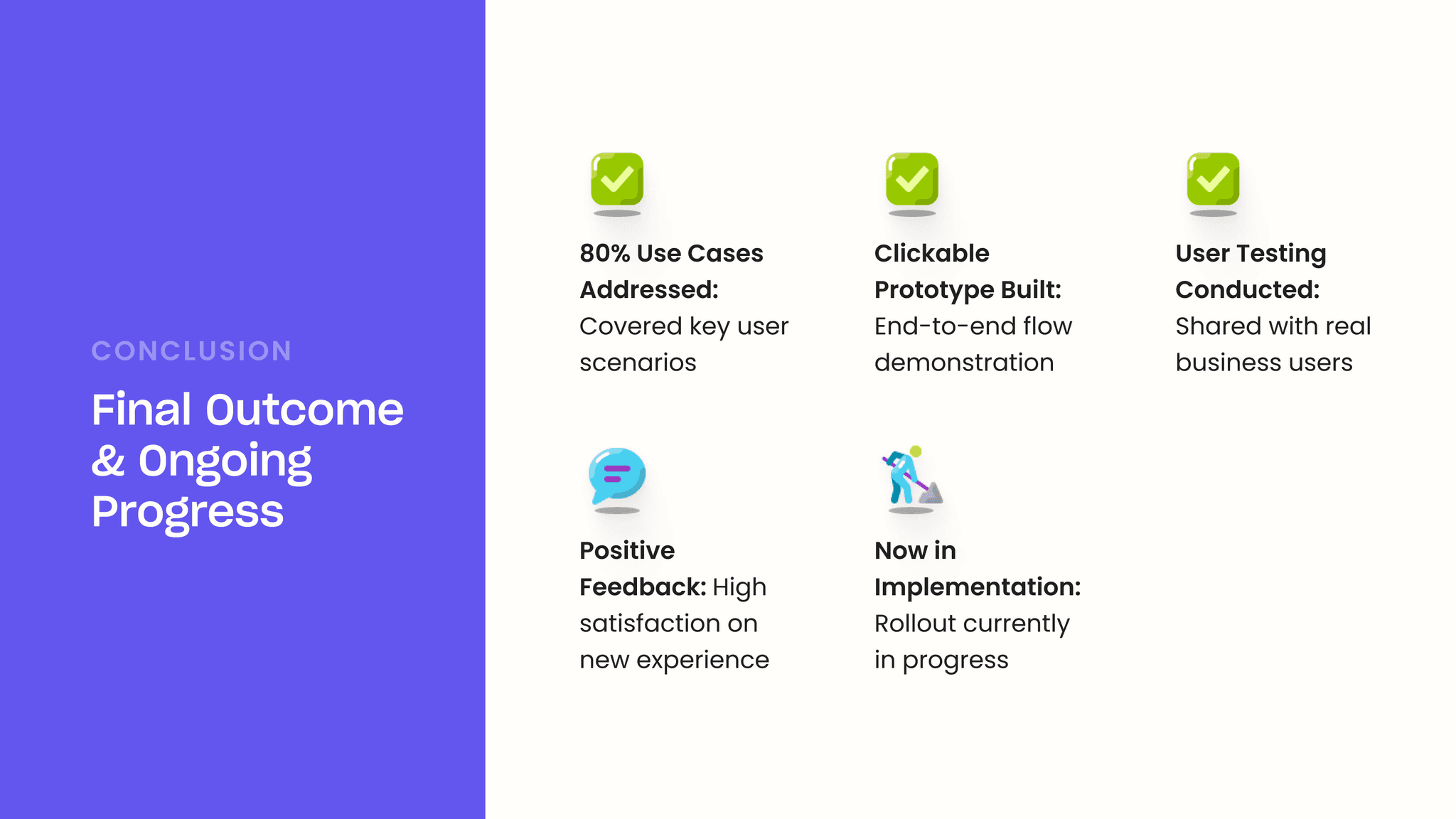 CONCLUSION

Final Outcome & Ongoing Progress

80% Use Cases Addressed: Covered key user scenarios

Clickable Prototype Built: End-to-end flow demonstration

User Testing Conducted: Shared with real business users

Positive Feedback: High satisfaction on new experience

Now in Implementation: Rollout currently in progress